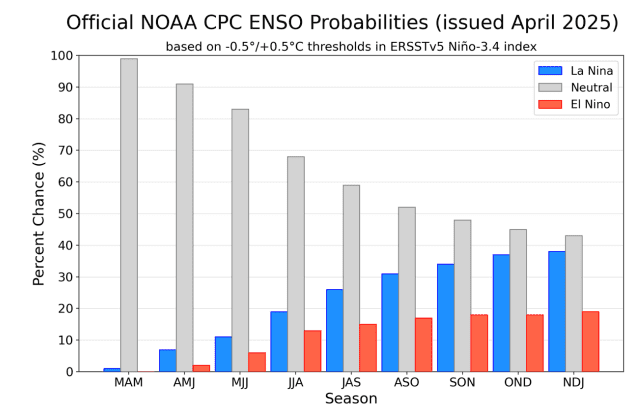 Official NOAA CPC ENSO Probabilities (issued April 2025)
based on -0.5°/+0.5°C thresholds in ERSSTv5 Niño-3.4 index

La Nina
Neutral
El Nino

Percent Chance (%)
100
90
80
70
60
50
40
30
20
10
0

MAM AMJ MJJ JJA JAS ASO SON OND NDJ
Season